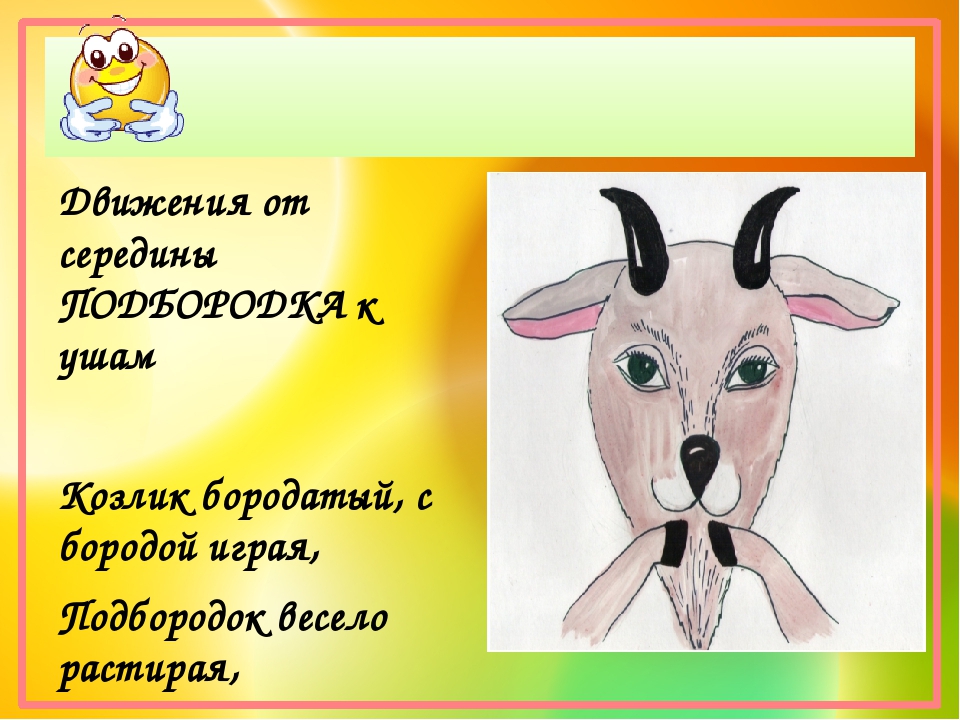 Движения от середины ПОДБОРОДКА к ушам

Козлик бородатый, с бородой играя,

Подбородок весело растирая,